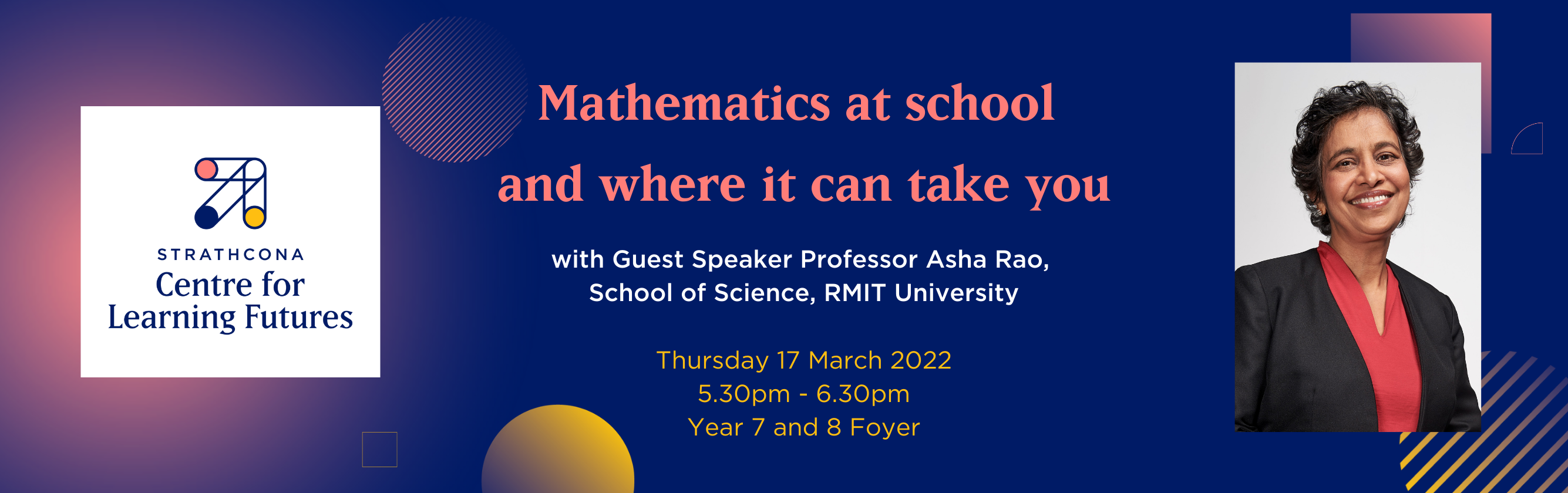 STRATHCONA
Centre for
Learning Futures

Mathematics at school
and where it can take you

with Guest Speaker Professor Asha Rao,
School of Science, RMIT University

Thursday 17 March 2022
5.30pm - 6.30pm
Year 7 and 8 Foyer